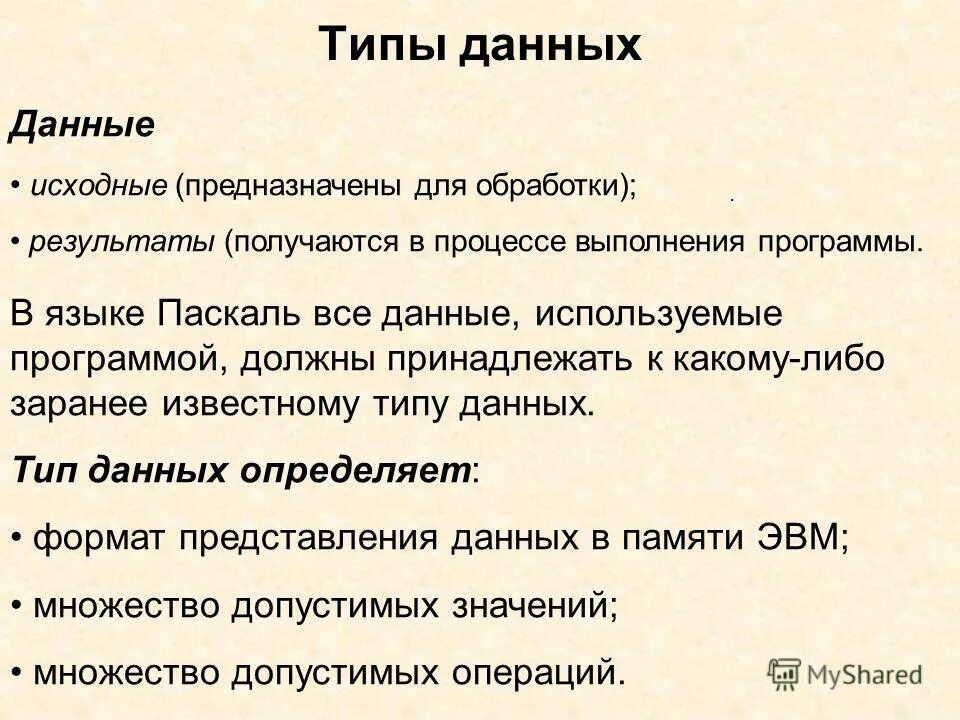 Типы данных

Данные

• исходные (предназначены для обработки);

• результаты (получаются в процессе выполнения программы.

В языке Паскаль все данные, используемые программой, должны принадлежать к какому-либо заранее известному типу данных.

Тип данных определяет:

• формат представления данных в памяти ЭВМ;

• множество допустимых значений;

• множество допустимых операций.

MyShared